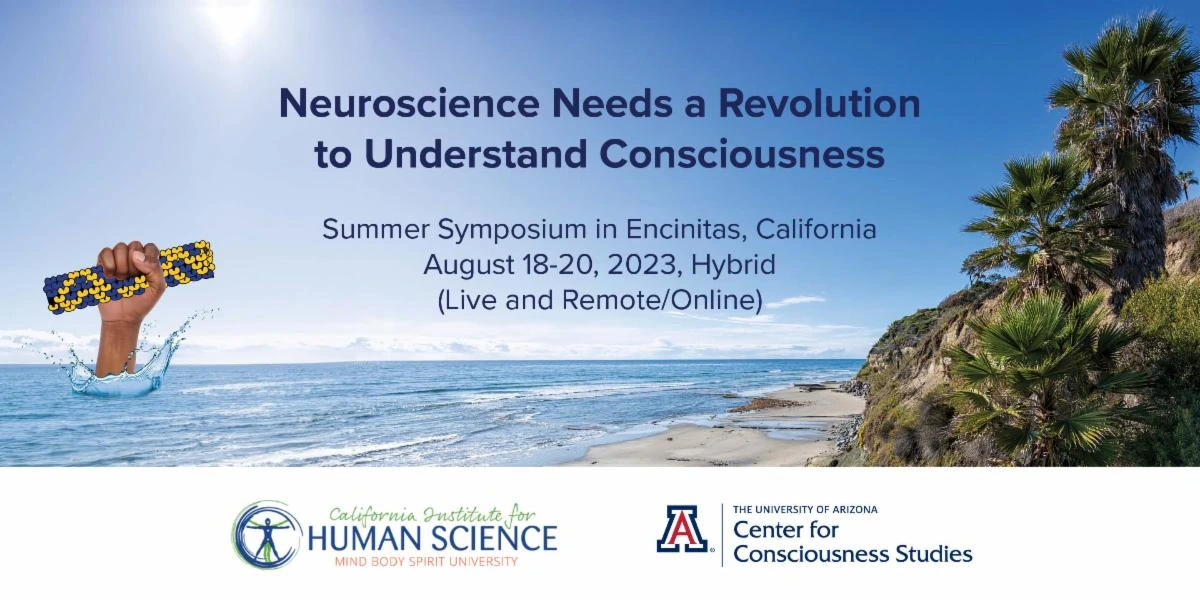 Neuroscience Needs a Revolution to Understand Consciousness

Summer Symposium in Encinitas, California
August 18-20, 2023, Hybrid
(Live and Remote/Online)

California Institute for
HUMAN SCIENCE
MIND BODY SPIRIT UNIVERSITY

A
THE UNIVERSITY OF ARIZONA
Center for
Consciousness Studies